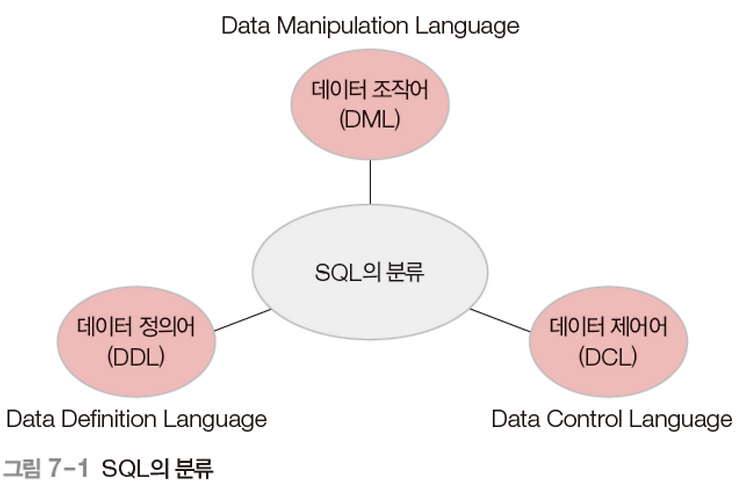 Data Manipulation Language

데이터 조작어
(DML)

SQL의 분류

데이터 정의어
(DDL)

데이터 제어어
(DCL)

Data Definition Language

Data Control Language

그림 7-1 SQL의 분류